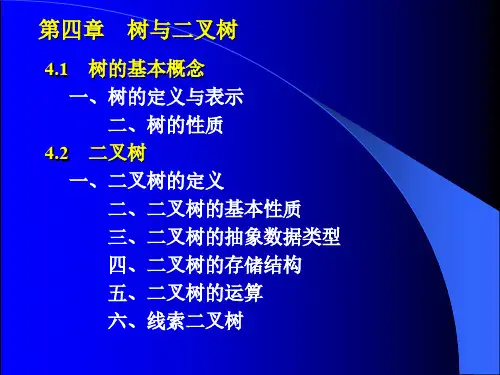 第四章　树与二叉树

4.1　树的基本概念

一、树的定义与表示

二、树的性质

4.2　二叉树

一、二叉树的定义

二、二叉树的基本性质

三、二叉树的抽象数据类型

四、二叉树的存储结构

五、二叉树的运算

六、线索二叉树